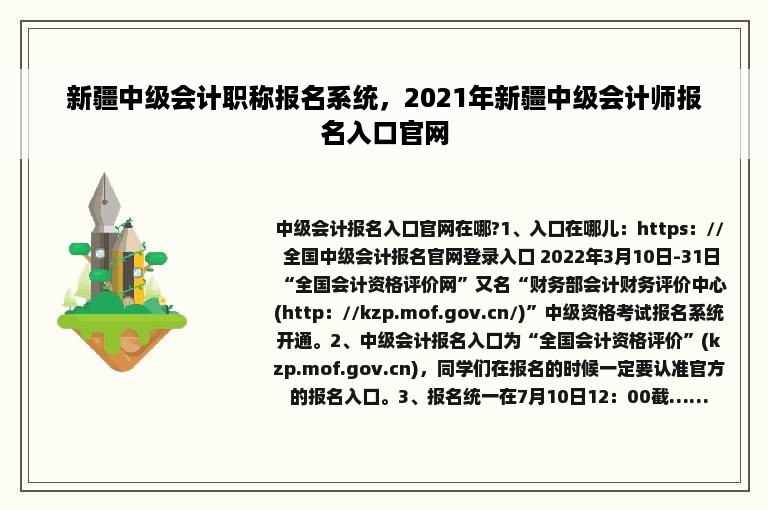 新疆中级会计职称报名系统，2021年新疆中级会计师报名入口官网

中级会计报名入口官网在哪?1、入口在哪儿：https：//全国中级会计报名官网登录入口 2022年3月10日-31日“全国会计资格评价网”又名“财务部会计财务评价中心(http：//kzp.mof.gov.cn/)”中级资格考试报名系统开通。2、中级会计报名入口为“全国会计资格评价”(kzp.mof.gov.cn)，同学们在报名的时候一定要认准官方的报名入口。3、报名统一在7月10日12：00截......